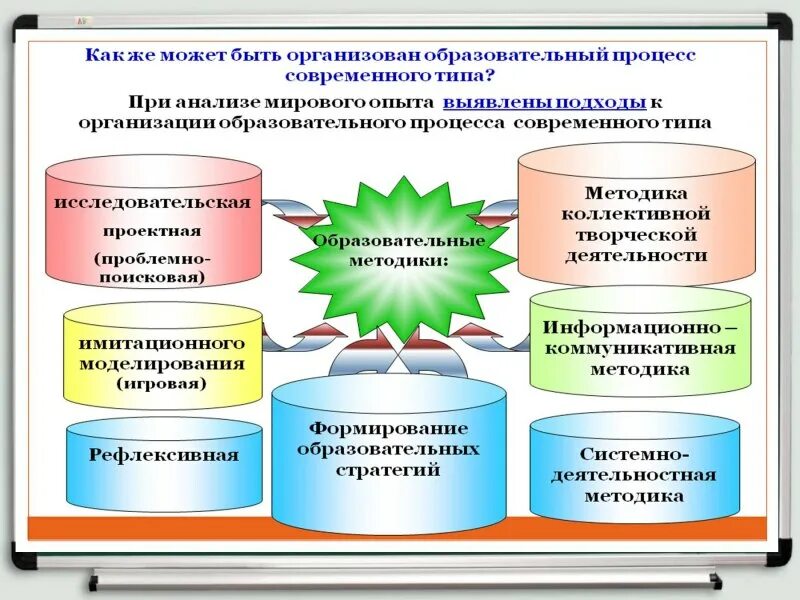 Как же может быть организован образовательный процесс современного типа?

При анализе мирового опыта выявлены подходы к организации образовательного процесса современного типа

исследовательская проектная (проблемно-поисковая)

Образовательные методики:

Методика коллективной творческой деятельности

имитационного моделирования (игровая)

Информационно – коммуникативная методика

Рефлексивная

Формирование образовательных стратегий

Системно-деятельностная методика